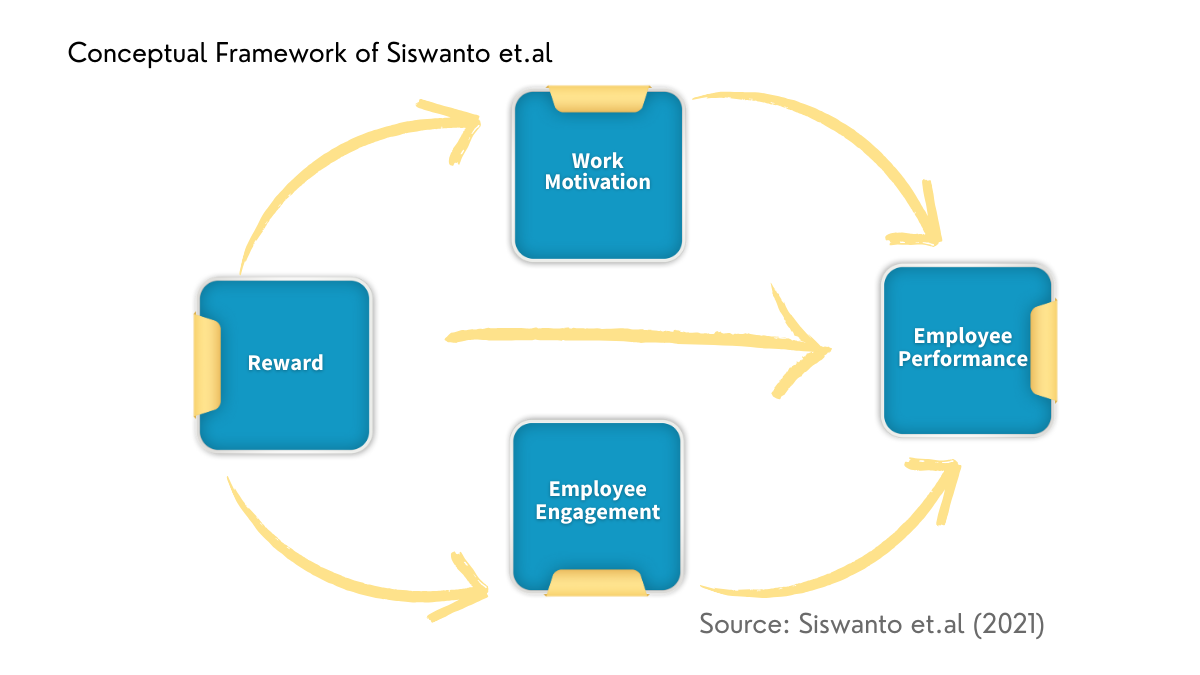 Conceptual Framework of Siswanto et.al

Work Motivation

Reward

Employee Performance

Employee Engagement

Source: Siswanto et.al (2021)